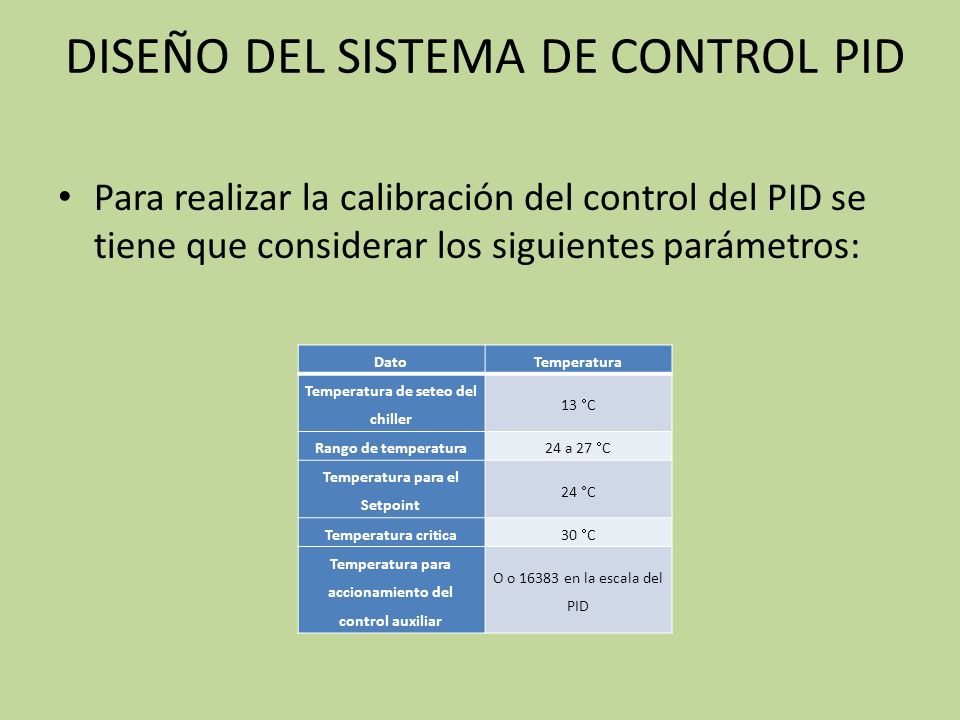 DISEÑO DEL SISTEMA DE CONTROL PID

• Para realizar la calibración del control del PID se tiene que considerar los siguientes parámetros:

| Dato | Temperatura |
|---|---|
| Temperatura de seteo del chiller | 13 °C |
| Rango de temperatura | 24 a 27 °C |
| Temperatura para el Setpoint | 24 °C |
| Temperatura critica | 30 °C |
| Temperatura para accionamiento del control auxiliar | O o 16383 en la escala del PID |